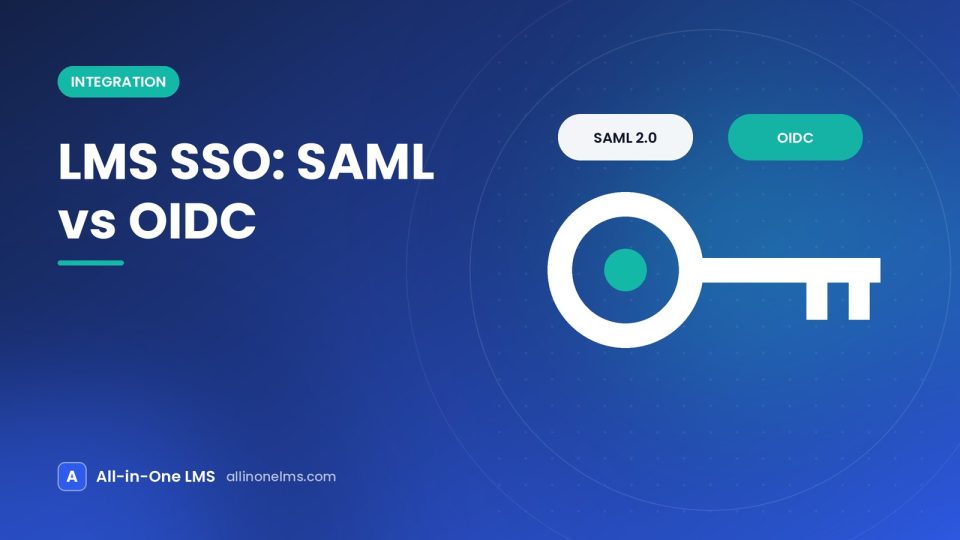 INTEGRATION

LMS SSO: SAML vs OIDC

SAML 2.0

OIDC

A All-in-One LMS allinonelms.com